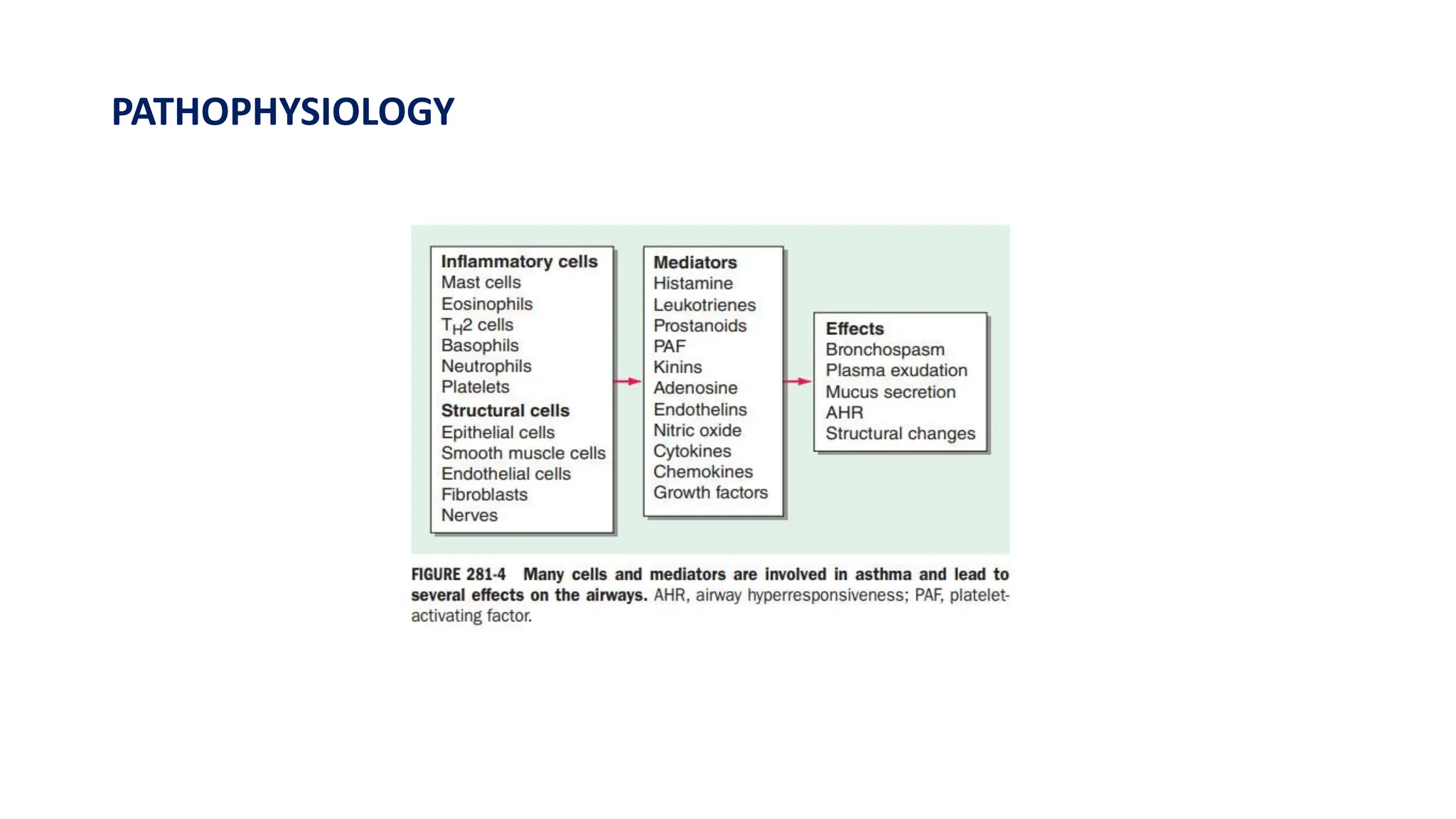 PATHOPHYSIOLOGY

Inflammatory cells
Mast cells
Eosinophils
$T_H2$ cells
Basophils
Neutrophils
Platelets
Structural cells
Epithelial cells
Smooth muscle cells
Endothelial cells
Fibroblasts
Nerves

Mediators
Histamine
Leukotrienes
Prostanoids
PAF
Kinins
Adenosine
Endothelins
Nitric oxide
Cytokines
Chemokines
Growth factors

Effects
Bronchospasm
Plasma exudation
Mucus secretion
AHR
Structural changes

FIGURE 281-4 Many cells and mediators are involved in asthma and lead to several effects on the airways. AHR, airway hyperresponsiveness; PAF, platelet-activating factor.